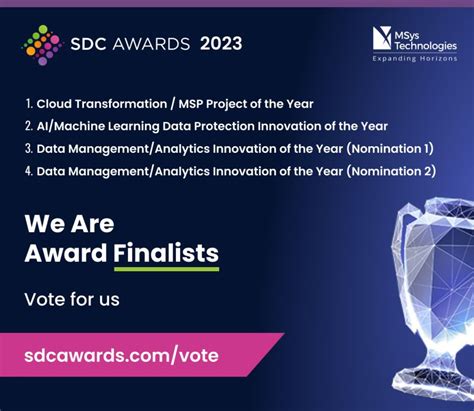 SDC AWARDS 2023

MSys Technologies
Expanding Horizons

1. Cloud Transformation / MSP Project of the Year
2. AI/Machine Learning Data Protection Innovation of the Year
3. Data Management/Analytics Innovation of the Year (Nomination 1)
4. Data Management/Analytics Innovation of the Year (Nomination 2)

We Are
Award Finalists

Vote for us

sdcawards.com/vote